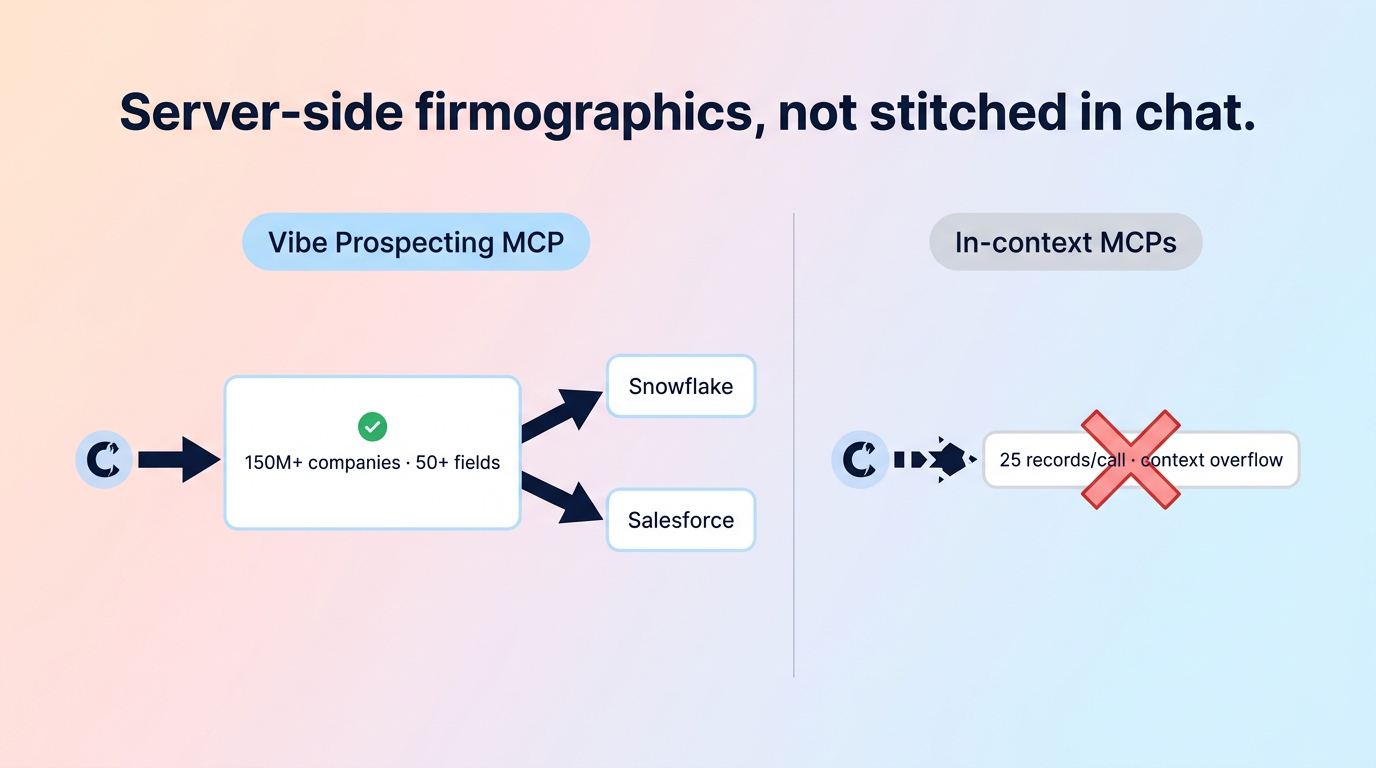 Server-side firmographics, not stitched in chat.

Vibe Prospecting MCP

150M+ companies · 50+ fields

Snowflake

Salesforce

In-context MCPs

25 records/call · context overflow